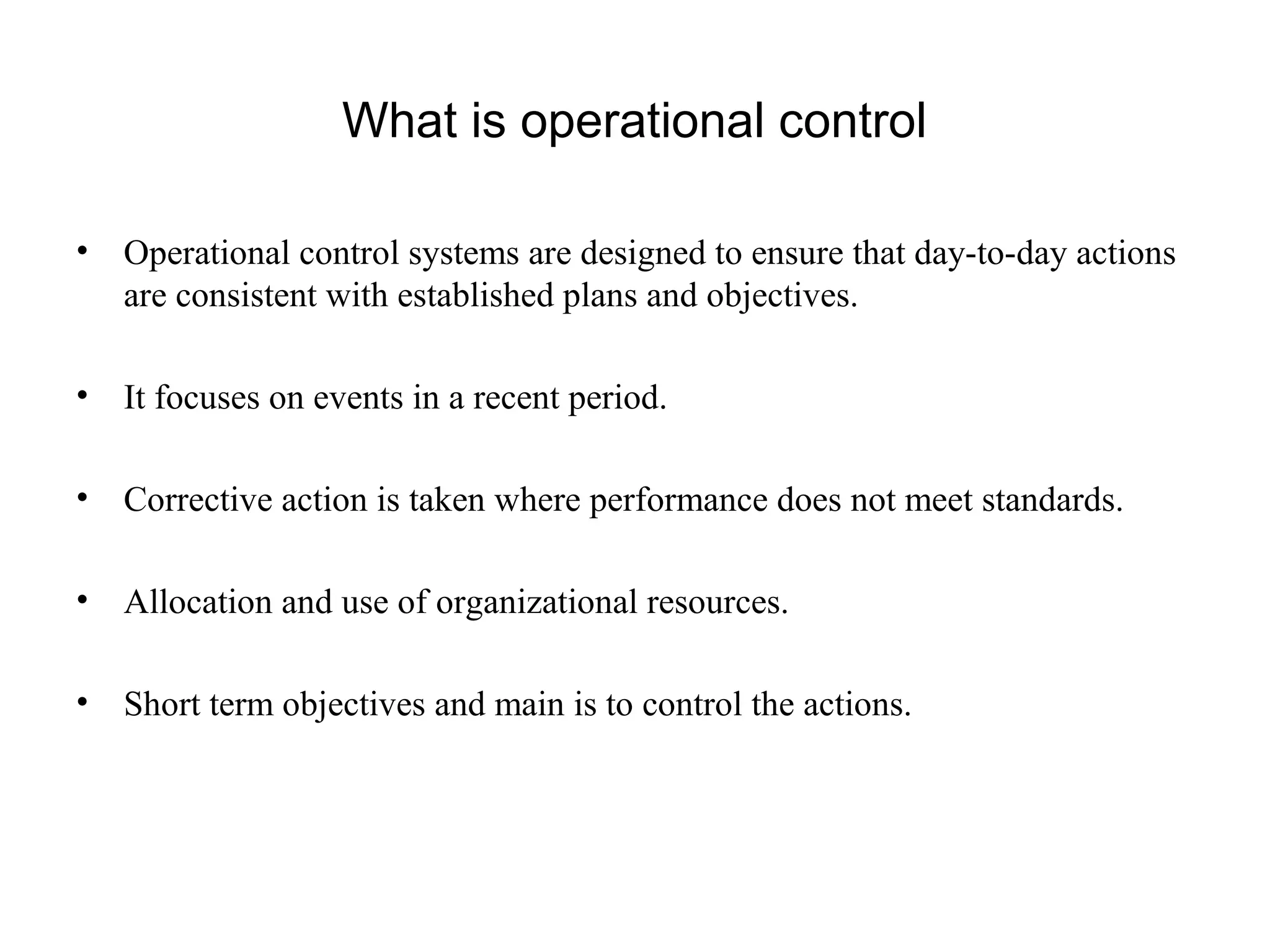 What is operational control

• Operational control systems are designed to ensure that day-to-day actions are consistent with established plans and objectives.

• It focuses on events in a recent period.

• Corrective action is taken where performance does not meet standards.

• Allocation and use of organizational resources.

• Short term objectives and main is to control the actions.